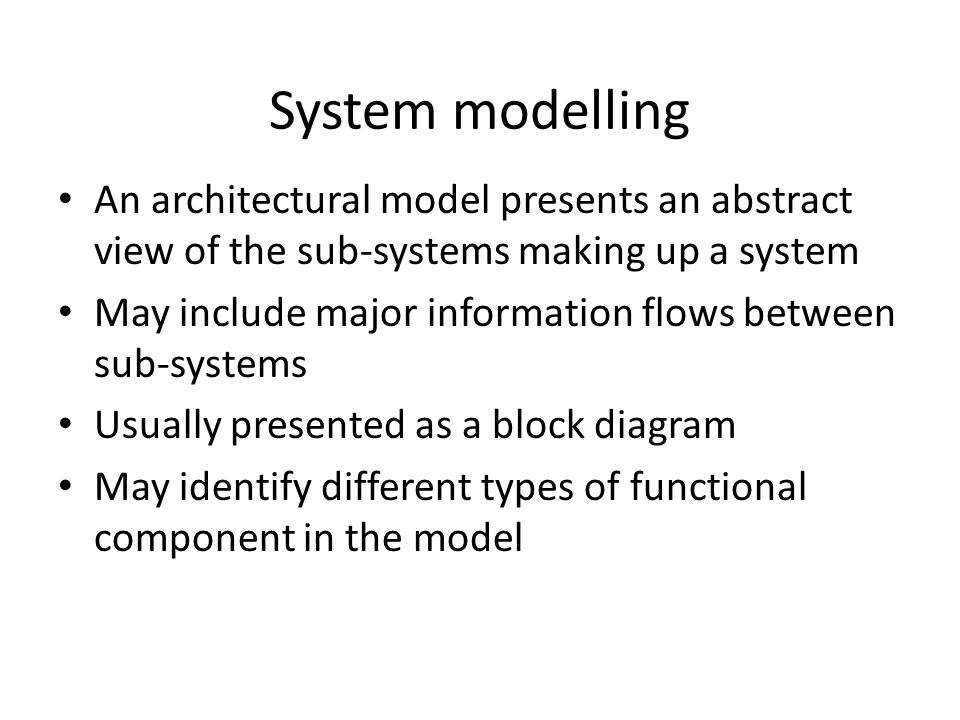 System modelling

• An architectural model presents an abstract view of the sub-systems making up a system
• May include major information flows between sub-systems
• Usually presented as a block diagram
• May identify different types of functional component in the model